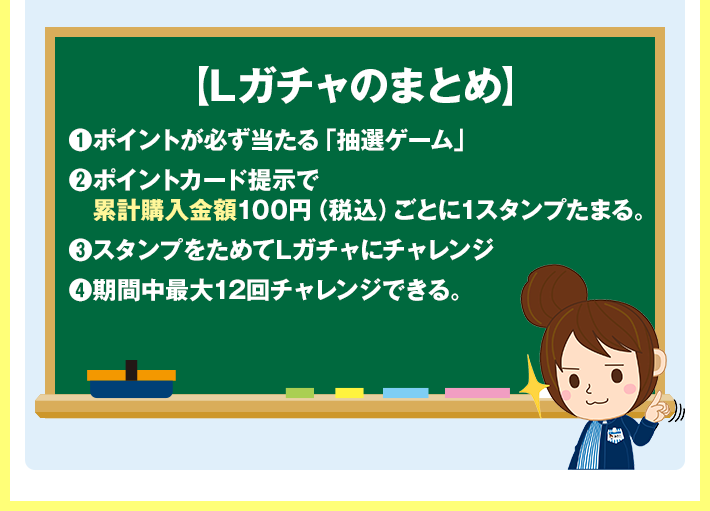 【Lガチャのまとめ】

❶ポイントが必ず当たる「抽選ゲーム」

❷ポイントカード提示で
累計購入金額100円（税込）ごとに1スタンプたまる。

❸スタンプをためてLガチャにチャレンジ

❹期間中最大12回チャレンジできる。